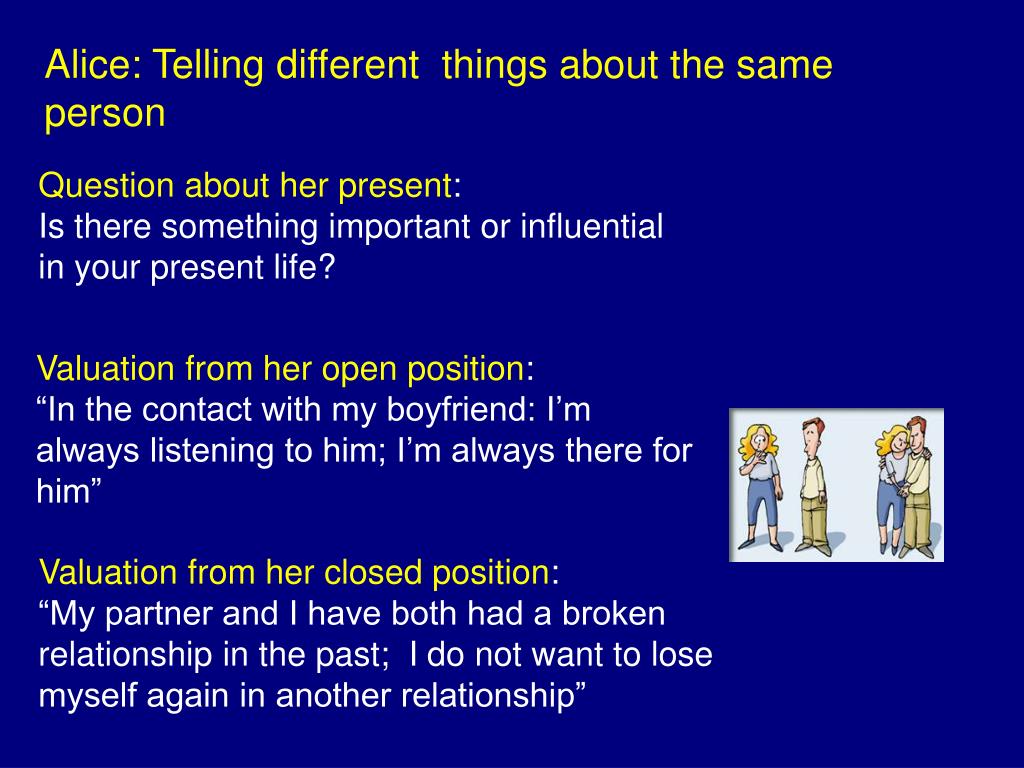 Alice: Telling different things about the same person

Question about her present:
Is there something important or influential in your present life?

Valuation from her open position:
“In the contact with my boyfriend: I’m always listening to him; I’m always there for him”

Valuation from her closed position:
“My partner and I have both had a broken relationship in the past; I do not want to lose myself again in another relationship”